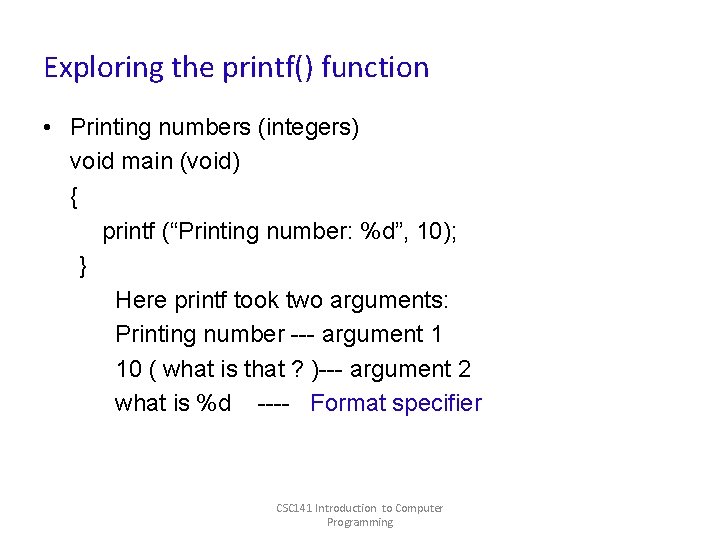 Exploring the printf() function

• Printing numbers (integers)
void main (void)
{
printf (“Printing number: %d”, 10);
}
Here printf took two arguments:
Printing number --- argument 1
10 ( what is that ? )--- argument 2
what is %d ---- Format specifier

CSC141 Introduction to Computer Programming